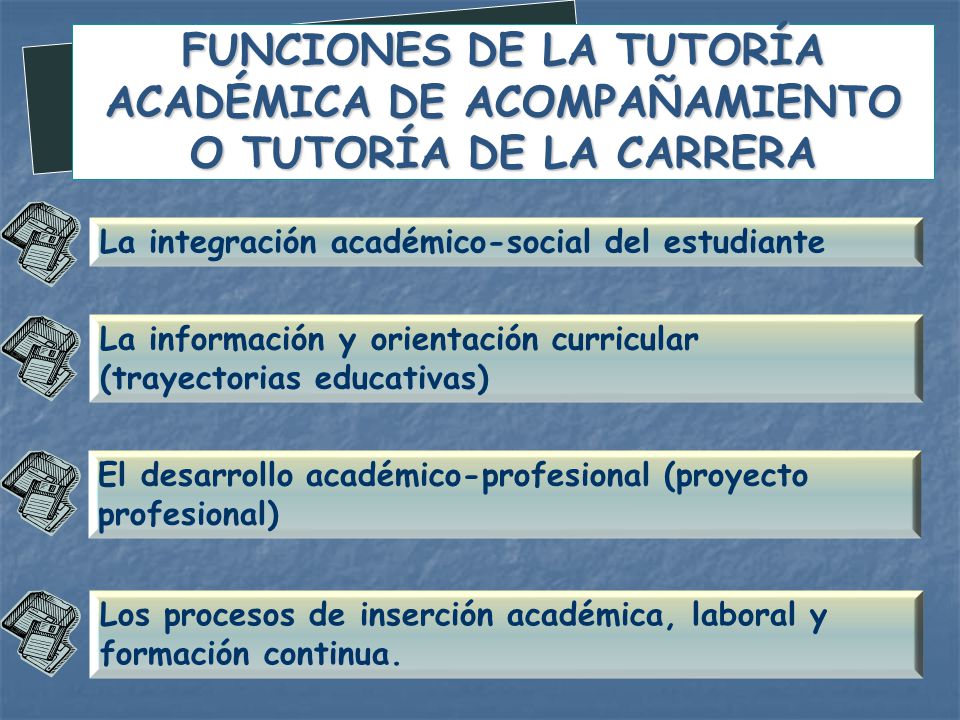 FUNCIONES DE LA TUTORÍA ACADÉMICA DE ACOMPAÑAMIENTO O TUTORÍA DE LA CARRERA

La integración académico-social del estudiante

La información y orientación curricular (trayectorias educativas)

El desarrollo académico-profesional (proyecto profesional)

Los procesos de inserción académica, laboral y formación continua.